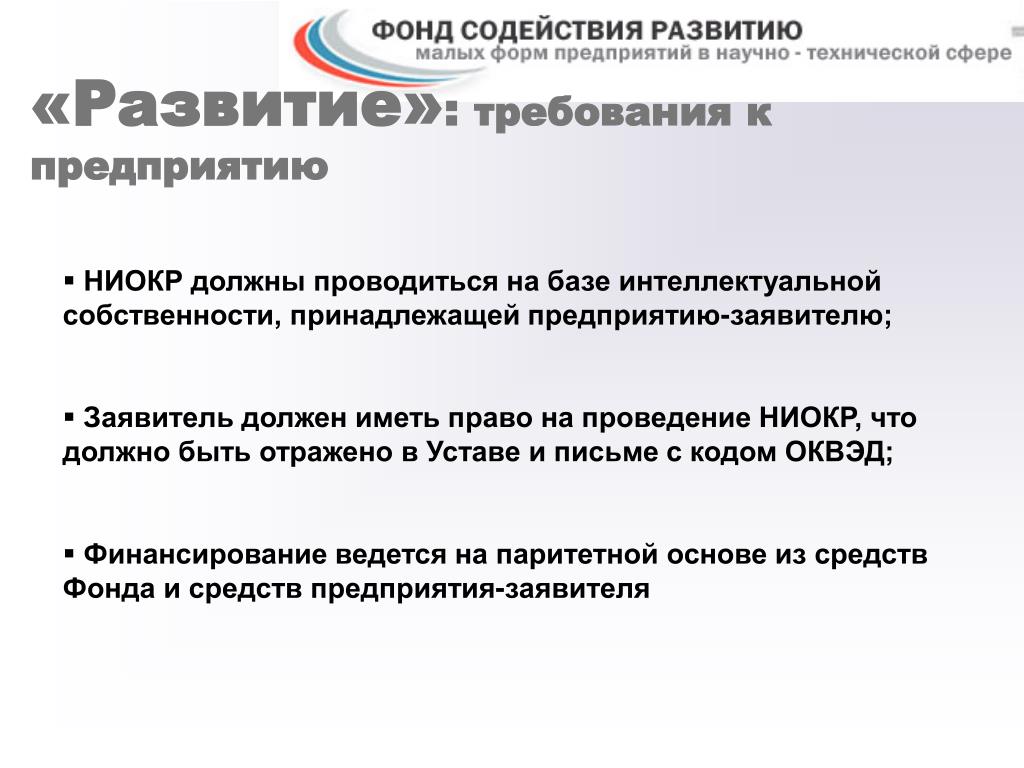 ФОНД СОДЕЙСТВИЯ РАЗВИТИЮ
малых форм предприятий в научно - технической сфере

«Развитие»: требования к предприятию

▪ НИОКР должны проводиться на базе интеллектуальной собственности, принадлежащей предприятию-заявителю;

▪ Заявитель должен иметь право на проведение НИОКР, что должно быть отражено в Уставе и письме с кодом ОКВЭД;

▪ Финансирование ведется на паритетной основе из средств Фонда и средств предприятия-заявителя